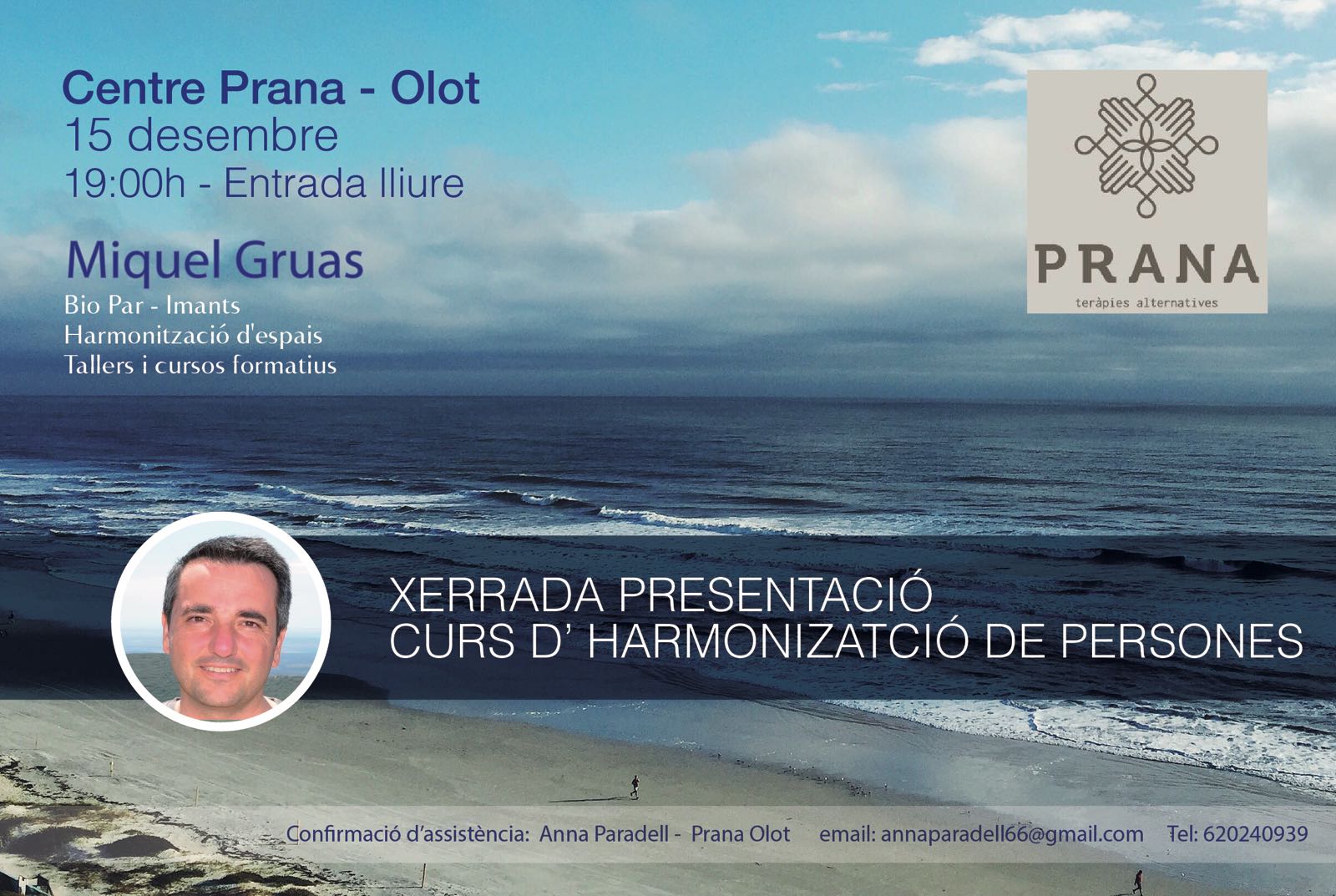 Centre Prana - Olot
15 desembre
19:00h - Entrada lliure

Miquel Gruas
Bio Par - Imants
Harmonització d'espais
Tallers i cursos formatius

PRANA
teràpies alternatives

XERRADA PRESENTACIÓ
CURS D' HARMONIZATCIÓ DE PERSONES

Confirmació d'assistència: Anna Paradell - Prana Olot email: annaparadell66@gmail.com Tel: 620240939